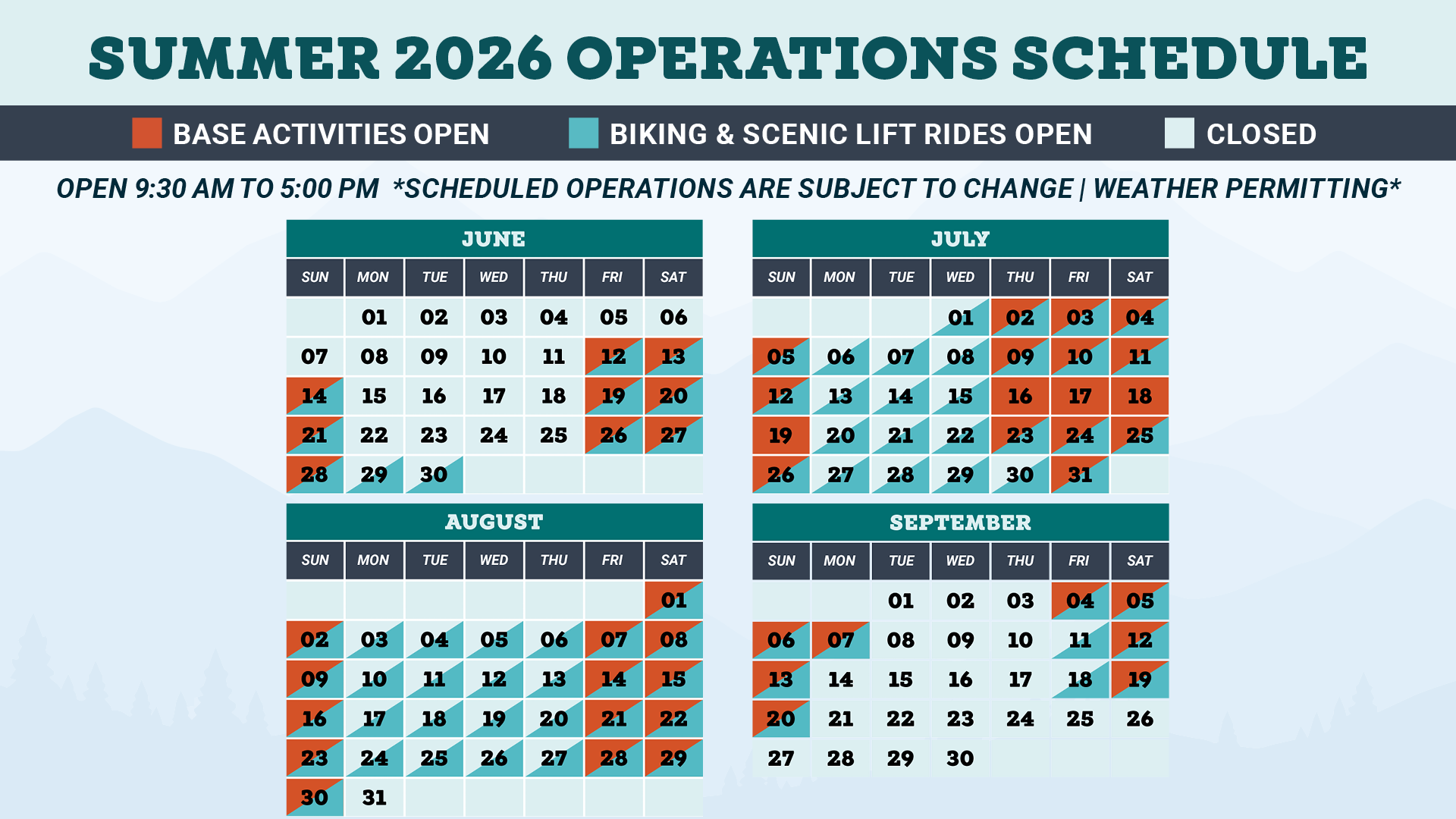 SUMMER 2026 OPERATIONS SCHEDULE

BASE ACTIVITIES OPEN BIKING & SCENIC LIFT RIDES OPEN CLOSED

OPEN 9:30 AM TO 5:00 PM *SCHEDULED OPERATIONS ARE SUBJECT TO CHANGE | WEATHER PERMITTING*

JUNE

| SUN | MON | TUE | WED | THU | FRI | SAT |
|---|---|---|---|---|---|---|
| | 01 | 02 | 03 | 04 | 05 | 06 |
| 07 | 08 | 09 | 10 | 11 | 12 | 13 |
| 14 | 15 | 16 | 17 | 18 | 19 | 20 |
| 21 | 22 | 23 | 24 | 25 | 26 | 27 |
| 28 | 29 | 30 | | | | |

JULY

| SUN | MON | TUE | WED | THU | FRI | SAT |
|---|---|---|---|---|---|---|
| | | | 01 | 02 | 03 | 04 |
| 05 | 06 | 07 | 08 | 09 | 10 | 11 |
| 12 | 13 | 14 | 15 | 16 | 17 | 18 |
| 19 | 20 | 21 | 22 | 23 | 24 | 25 |
| 26 | 27 | 28 | 29 | 30 | 31 | |

AUGUST

| SUN | MON | TUE | WED | THU | FRI | SAT |
|---|---|---|---|---|---|---|
| | | | | | | 01 |
| 02 | 03 | 04 | 05 | 06 | 07 | 08 |
| 09 | 10 | 11 | 12 | 13 | 14 | 15 |
| 16 | 17 | 18 | 19 | 20 | 21 | 22 |
| 23 | 24 | 25 | 26 | 27 | 28 | 29 |
| 30 | 31 | | | | | |

SEPTEMBER

| SUN | MON | TUE | WED | THU | FRI | SAT |
|---|---|---|---|---|---|---|
| | | 01 | 02 | 03 | 04 | 05 |
| 06 | 07 | 08 | 09 | 10 | 11 | 12 |
| 13 | 14 | 15 | 16 | 17 | 18 | 19 |
| 20 | 21 | 22 | 23 | 24 | 25 | 26 |
| 27 | 28 | 29 | 30 | | | |